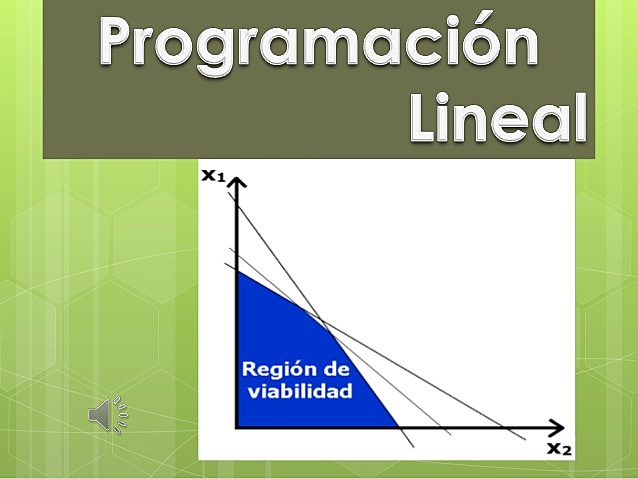 Programación Lineal

$x_1$

Región de viabilidad

$x_2$